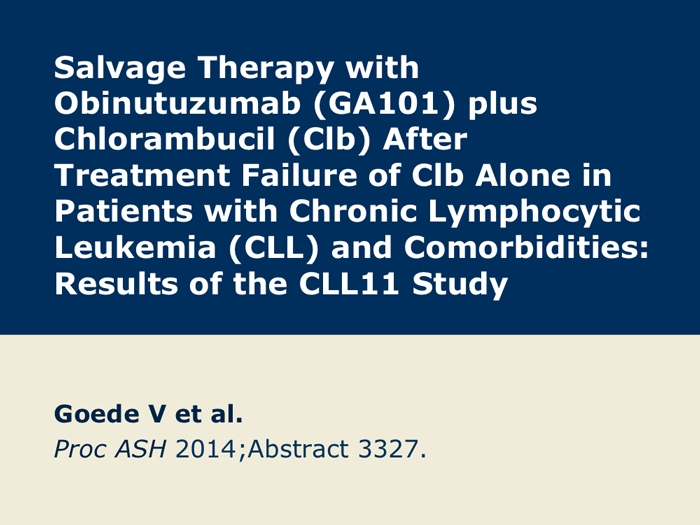 Salvage Therapy with Obinutuzumab (GA101) plus Chlorambucil (Clb) After Treatment Failure of Clb Alone in Patients with Chronic Lymphocytic Leukemia (CLL) and Comorbidities: Results of the CLL11 Study

Goede V et al.
Proc ASH 2014;Abstract 3327.